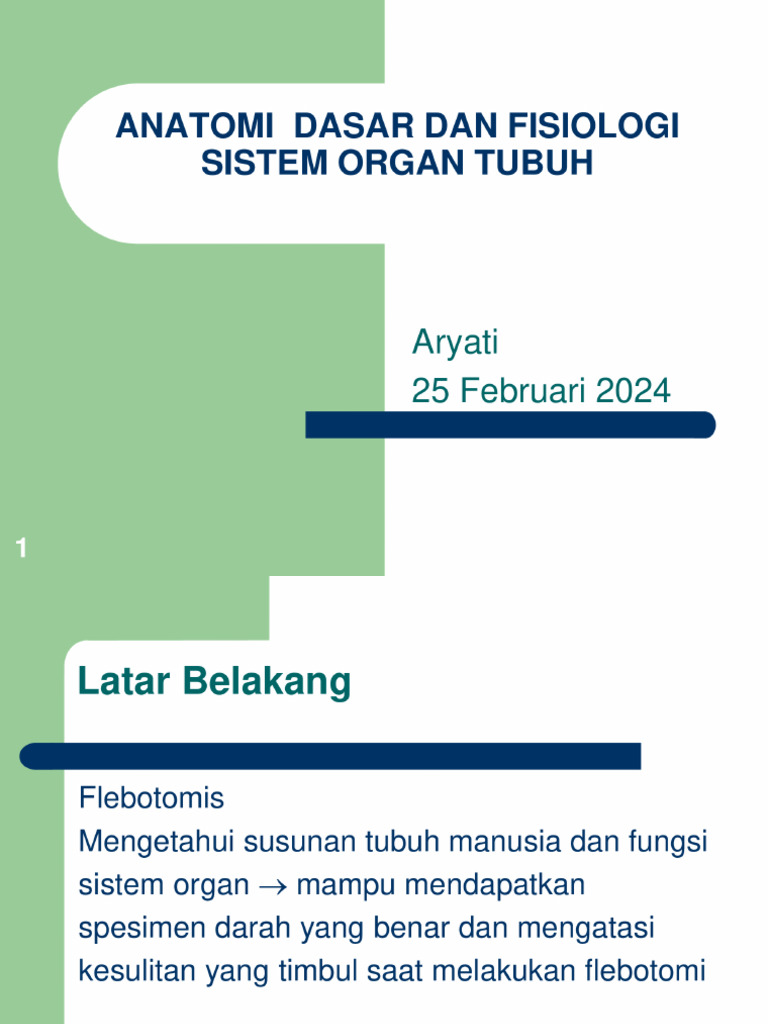 ANATOMI DASAR DAN FISIOLOGI SISTEM ORGAN TUBUH

Aryati
25 Februari 2024

1

Latar Belakang

Flebotomis
Mengetahui susunan tubuh manusia dan fungsi sistem organ $\rightarrow$ mampu mendapatkan spesimen darah yang benar dan mengatasi kesulitan yang timbul saat melakukan flebotomi